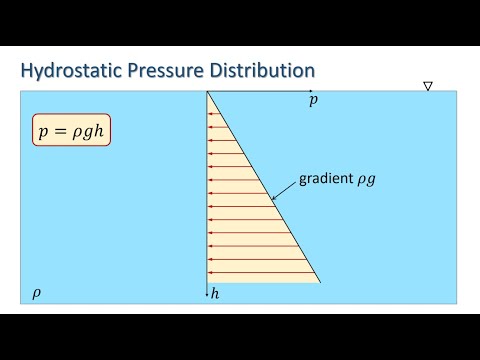 Hydrostatic Pressure Distribution

$\nabla$

$p$

$p = \rho g h$

gradient $\rho g$

$\rho$

$h$